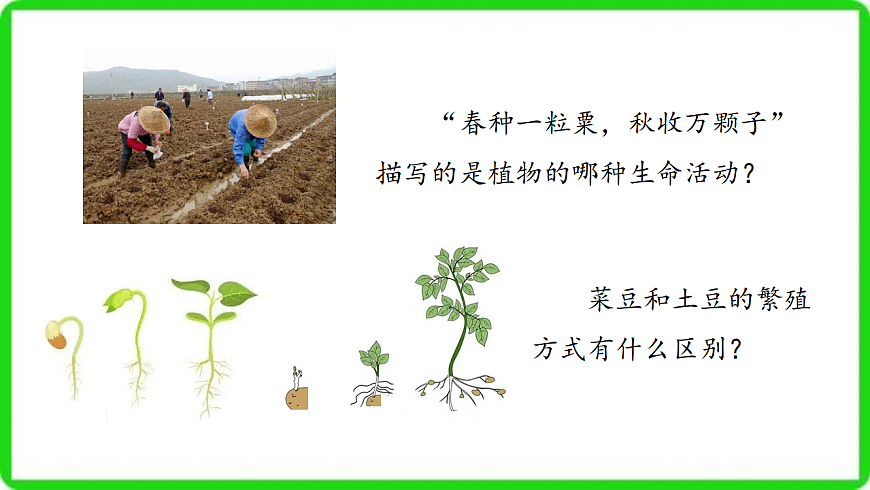 “春种一粒粟，秋收万颗子”描写的是植物的哪种生命活动？

菜豆和土豆的繁殖方式有什么区别？